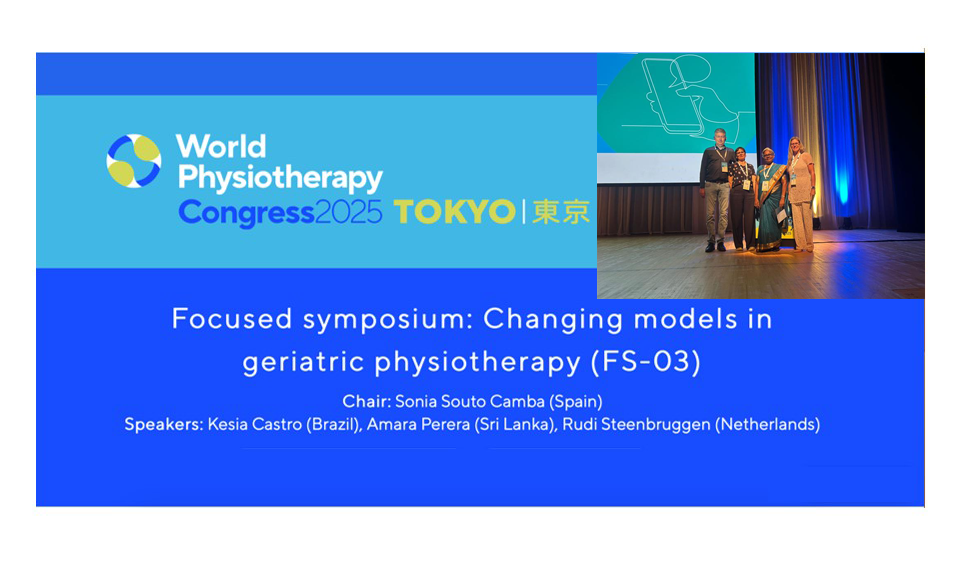 World Physiotherapy Congress2025 TOKYO | 東京

Focused symposium: Changing models in geriatric physiotherapy (FS-03)

Chair: Sonia Souto Camba (Spain)
Speakers: Kesia Castro (Brazil), Amara Perera (Sri Lanka), Rudi Steenbruggen (Netherlands)